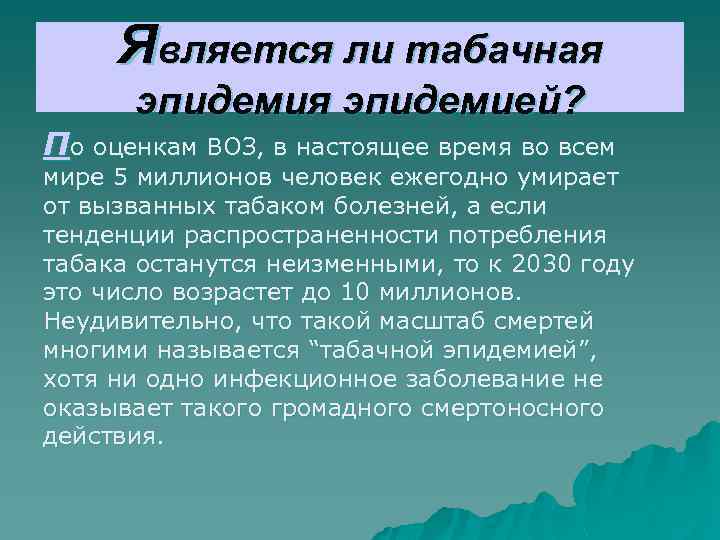 Является ли табачная эпидемия эпидемией?

По оценкам ВОЗ, в настоящее время во всем мире 5 миллионов человек ежегодно умирает от вызванных табаком болезней, а если тенденции распространенности потребления табака останутся неизменными, то к 2030 году это число возрастет до 10 миллионов. Неудивительно, что такой масштаб смертей многими называется “табачной эпидемией”, хотя ни одно инфекционное заболевание не оказывает такого громадного смертоносного действия.